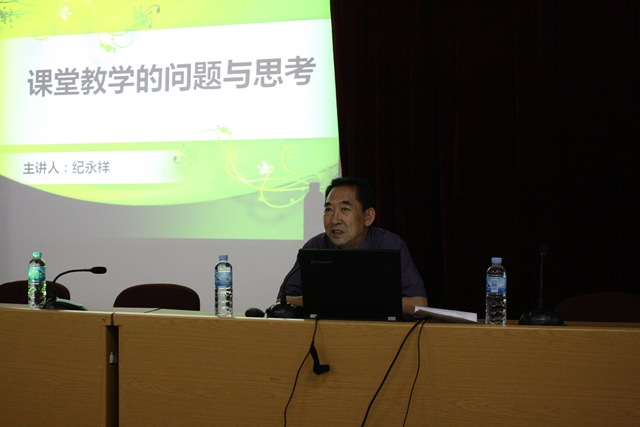 课堂教学的问题与思考

主讲人：纪永祥

lenovo